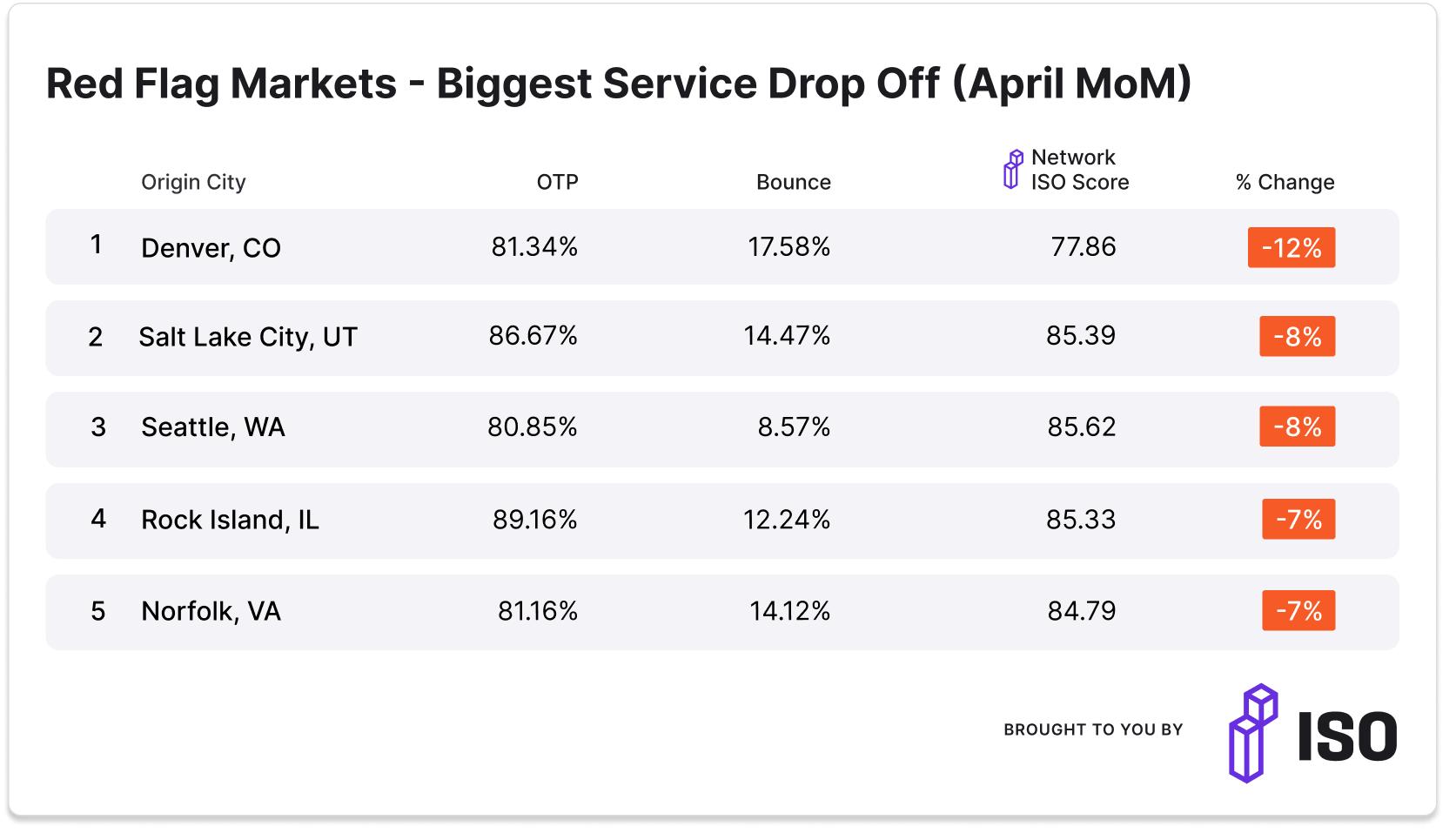 Red Flag Markets - Biggest Service Drop Off (April MoM)

| | Origin City | OTP | Bounce | Network ISO Score | % Change |
|---|---|---|---|---|---|
| 1 | Denver, CO | 81.34% | 17.58% | 77.86 | -12% |
| 2 | Salt Lake City, UT | 86.67% | 14.47% | 85.39 | -8% |
| 3 | Seattle, WA | 80.85% | 8.57% | 85.62 | -8% |
| 4 | Rock Island, IL | 89.16% | 12.24% | 85.33 | -7% |
| 5 | Norfolk, VA | 81.16% | 14.12% | 84.79 | -7% |

BROUGHT TO YOU BY ISO